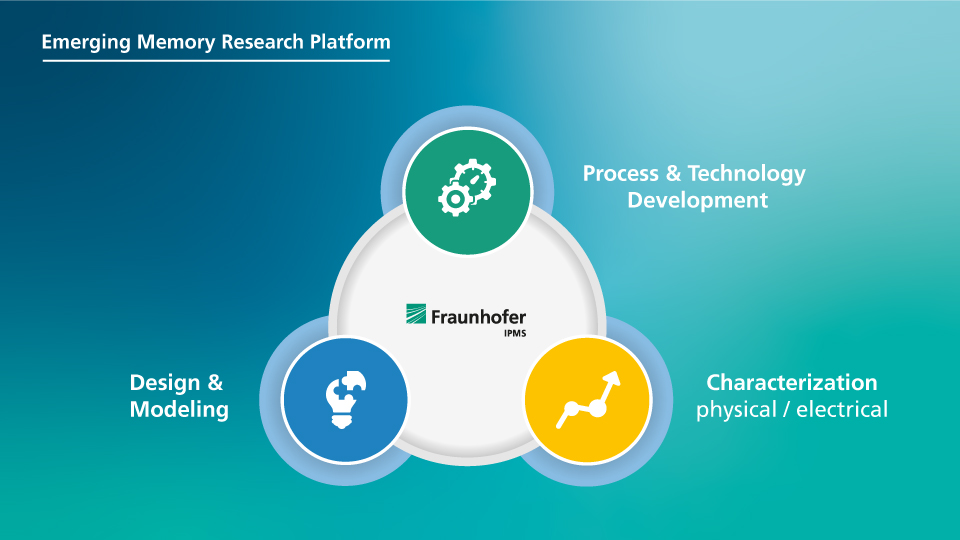 Emerging Memory Research Platform

Process & Technology Development

Fraunhofer
IPMS

Design & Modeling

Characterization
physical / electrical